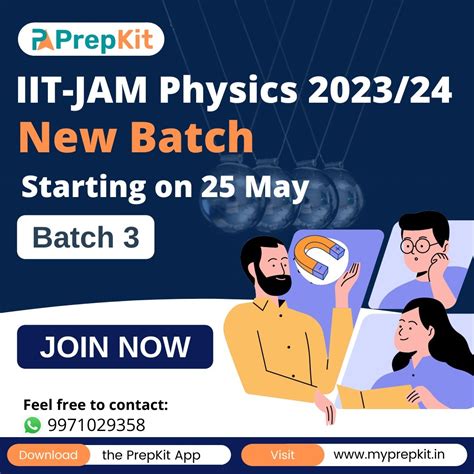 PrepKit

IIT-JAM Physics 2023/24

New Batch

Starting on 25 May

Batch 3

JOIN NOW

Feel free to contact:
9971029358

Download the PrepKit App

Visit www.myprepkit.in